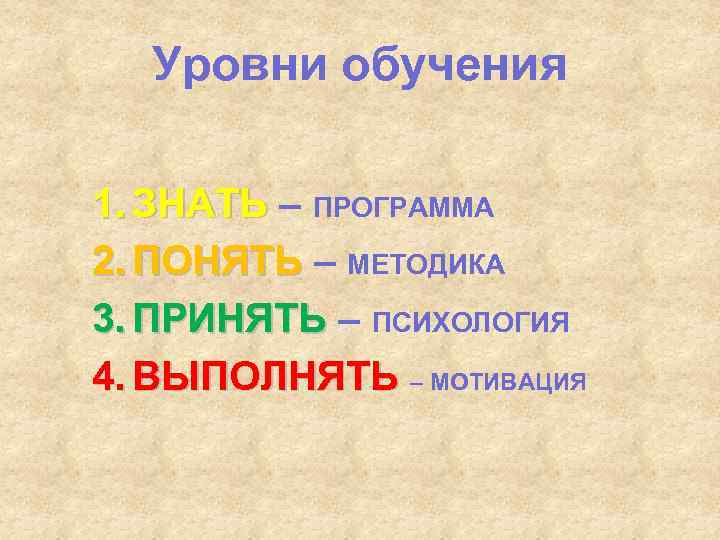 Уровни обучения

1. ЗНАТЬ – ПРОГРАММА
2. ПОНЯТЬ – МЕТОДИКА
3. ПРИНЯТЬ – ПСИХОЛОГИЯ
4. ВЫПОЛНЯТЬ – МОТИВАЦИЯ